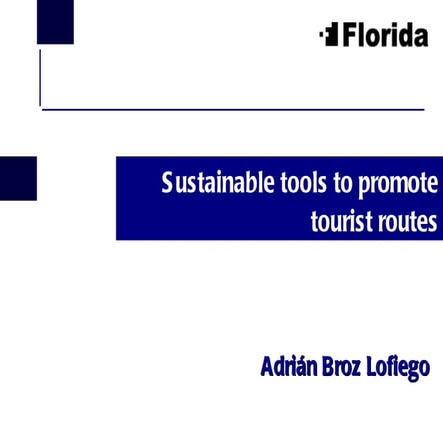 Florida

Sustainable tools to promote tourist routes

Adrián Broz Lofiego